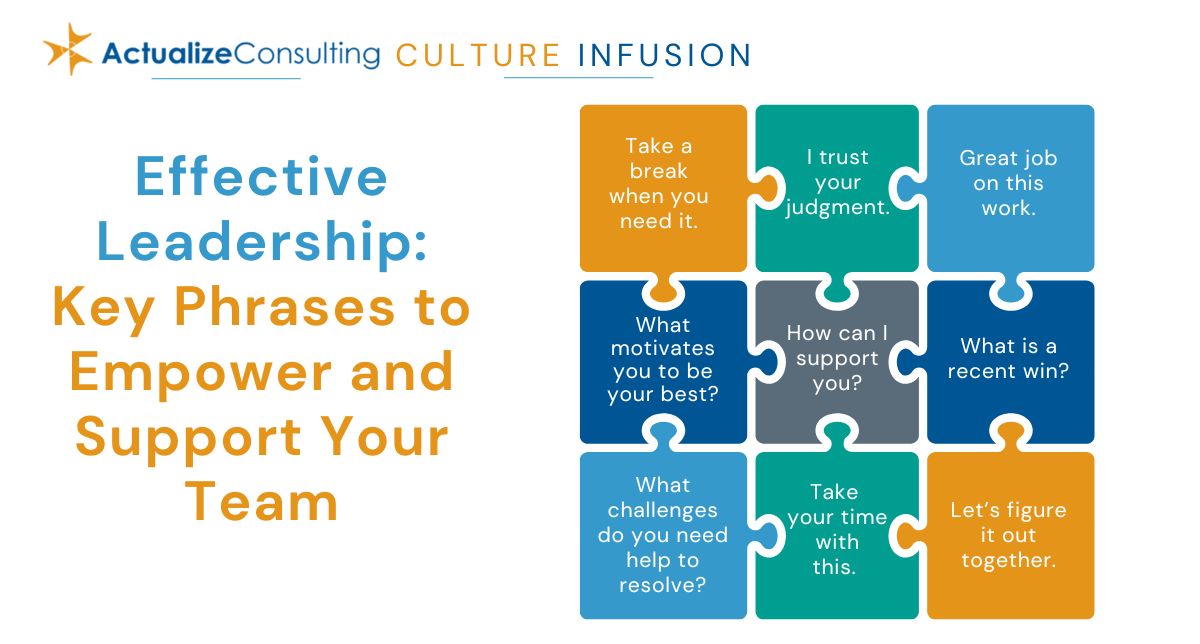 ActualizeConsulting CULTURE INFUSION

Effective Leadership: Key Phrases to Empower and Support Your Team

Take a break when you need it.

I trust your judgment.

Great job on this work.

What motivates you to be your best?

How can I support you?

What is a recent win?

What challenges do you need help to resolve?

Take your time with this.

Let's figure it out together.